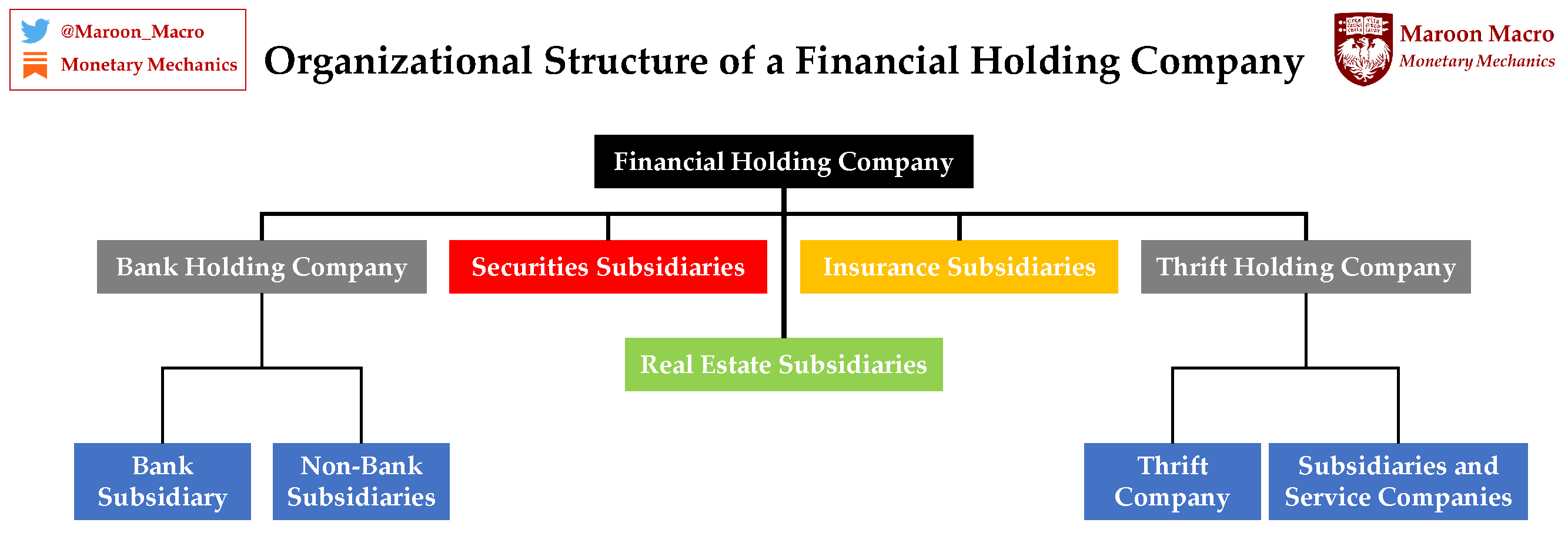 @Maroon_Macro
Monetary Mechanics

Organizational Structure of a Financial Holding Company

Maroon Macro
Monetary Mechanics

Financial Holding Company

Bank Holding Company

Securities Subsidiaries

Insurance Subsidiaries

Thrift Holding Company

Real Estate Subsidiaries

Bank Subsidiary

Non-Bank Subsidiaries

Thrift Company

Subsidiaries and Service Companies